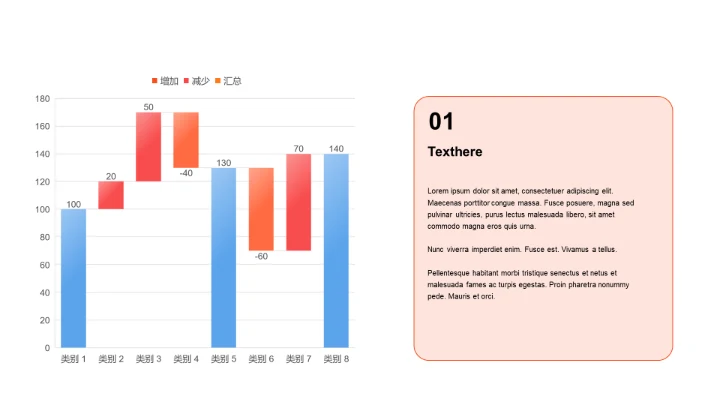 增加 减少 汇总

180
160
140
120
100
80
60
40
20
0

100
20
50
-40
130
-60
70
140

类别 1 类别 2 类别 3 类别 4 类别 5 类别 6 类别 7 类别 8

01

Texthere

Lorem ipsum dolor sit amet, consectetuer adipiscing elit. Maecenas porttitor congue massa. Fusce posuere, magna sed pulvinar ultricies, purus lectus malesuada libero, sit amet commodo magna eros quis urna.

Nunc viverra imperdiet enim. Fusce est. Vivamus a tellus.

Pellentesque habitant morbi tristique senectus et netus et malesuada fames ac turpis egestas. Proin pharetra nonummy pede. Mauris et orci.